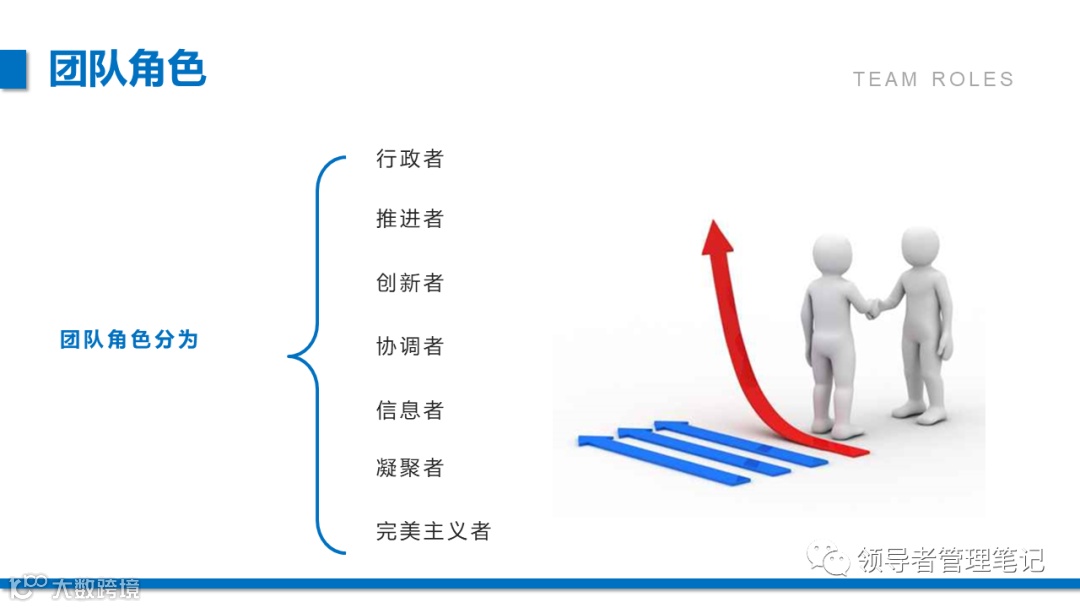 团队角色

TEAM ROLES

团队角色分为

行政者

推进者

创新者

协调者

信息者

凝聚者

完美主义者

领导者管理笔记

大数跨境